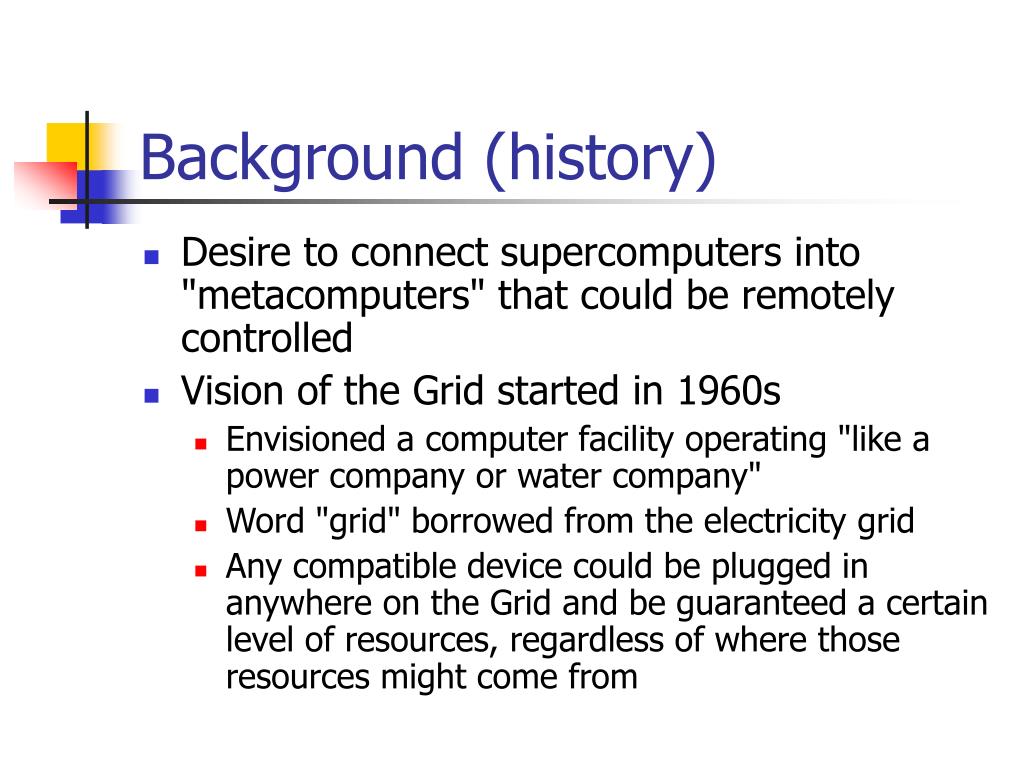 Background (history)

- Desire to connect supercomputers into "metacomputers" that could be remotely controlled
- Vision of the Grid started in 1960s
  - Envisioned a computer facility operating "like a power company or water company"
  - Word "grid" borrowed from the electricity grid
  - Any compatible device could be plugged in anywhere on the Grid and be guaranteed a certain level of resources, regardless of where those resources might come from